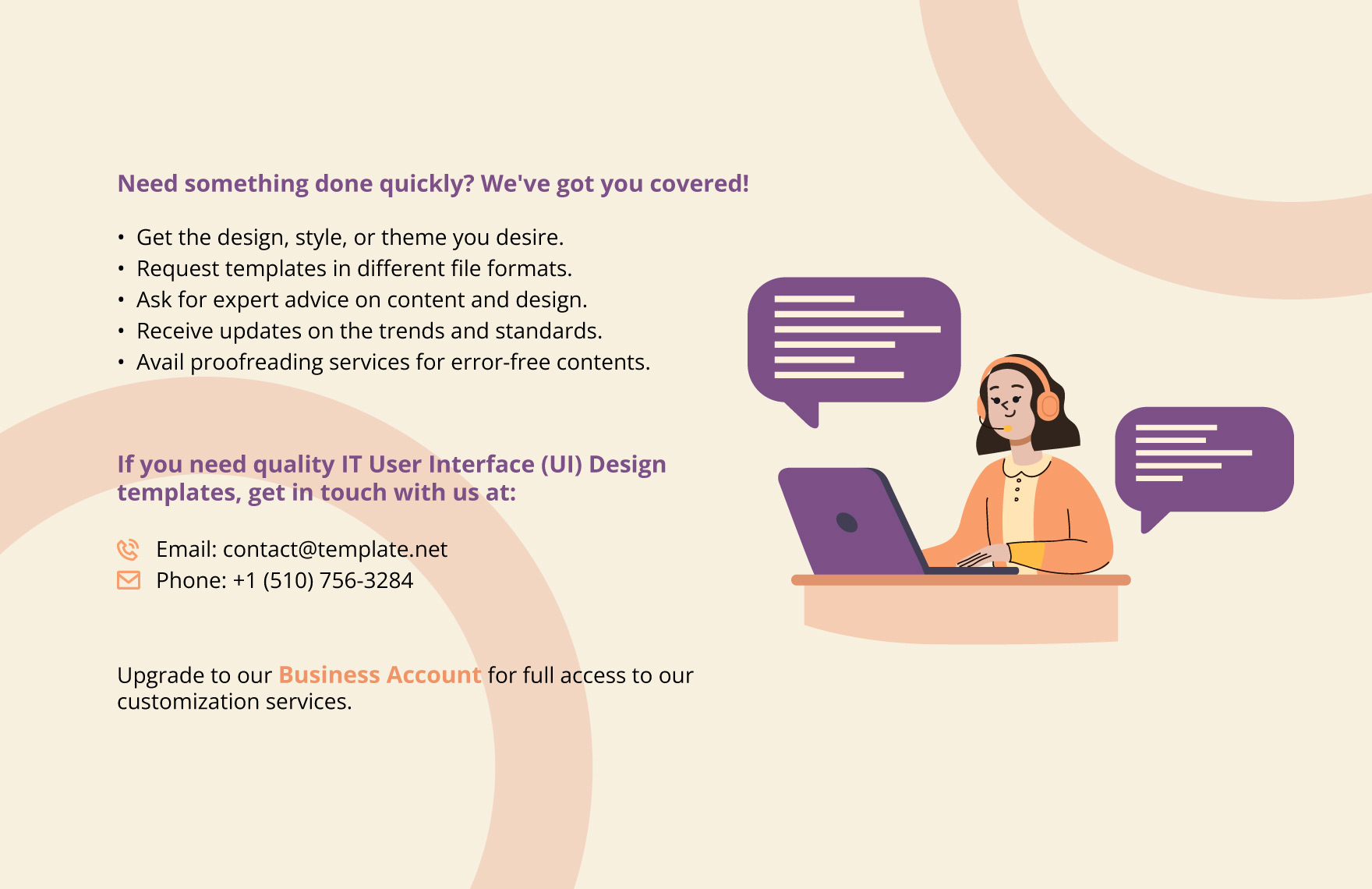 Need something done quickly? We've got you covered!

• Get the design, style, or theme you desire.
• Request templates in different file formats.
• Ask for expert advice on content and design.
• Receive updates on the trends and standards.
• Avail proofreading services for error-free contents.

If you need quality IT User Interface (UI) Design templates, get in touch with us at:

Email: contact@template.net
Phone: +1 (510) 756-3284

Upgrade to our Business Account for full access to our customization services.